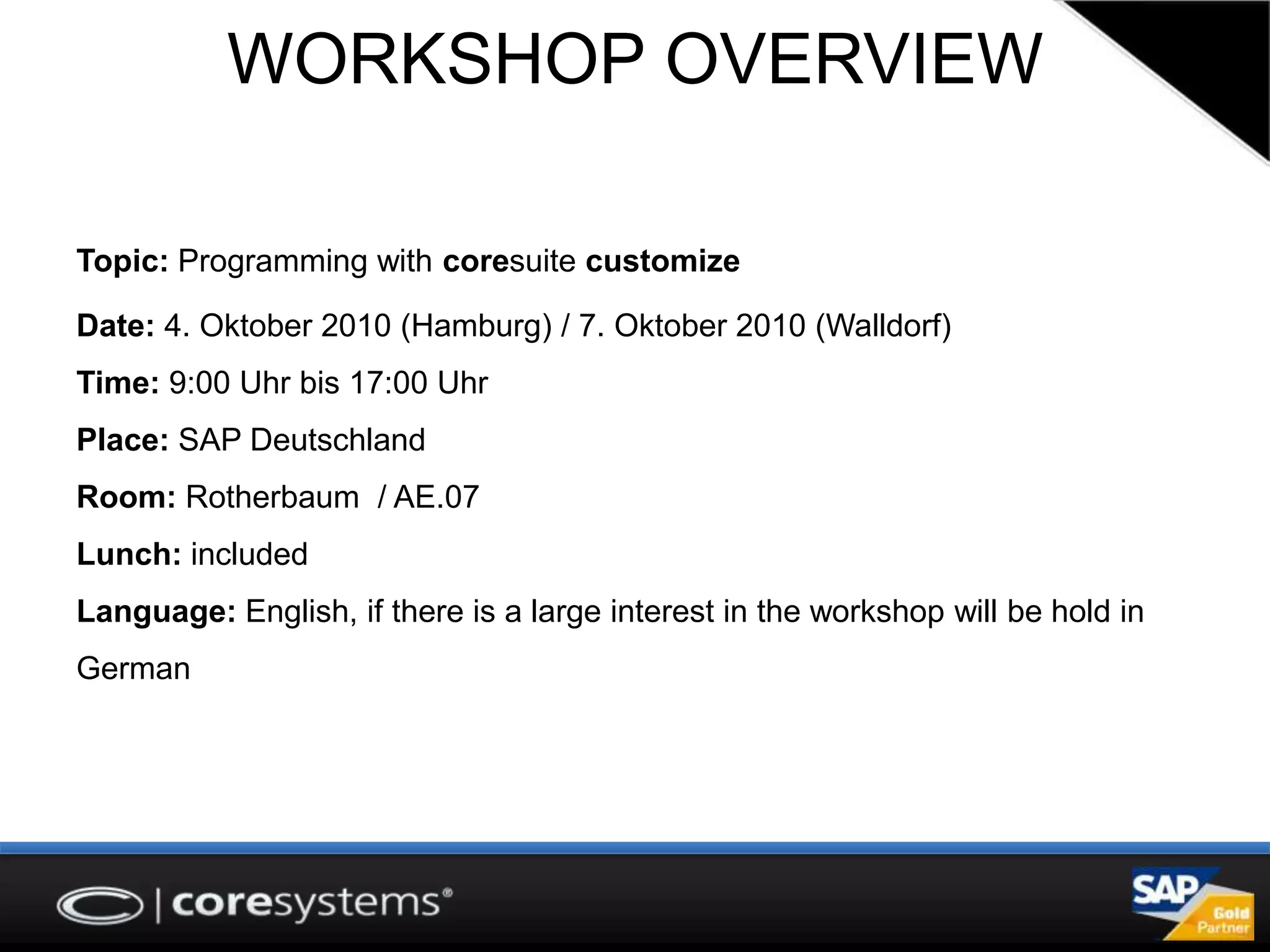 WORKSHOP OVERVIEW

Topic: Programming with coresuite customize

Date: 4. Oktober 2010 (Hamburg) / 7. Oktober 2010 (Walldorf)

Time: 9:00 Uhr bis 17:00 Uhr

Place: SAP Deutschland

Room: Rotherbaum / AE.07

Lunch: included

Language: English, if there is a large interest in the workshop will be hold in German

| coresystems®

SAP Gold Partner